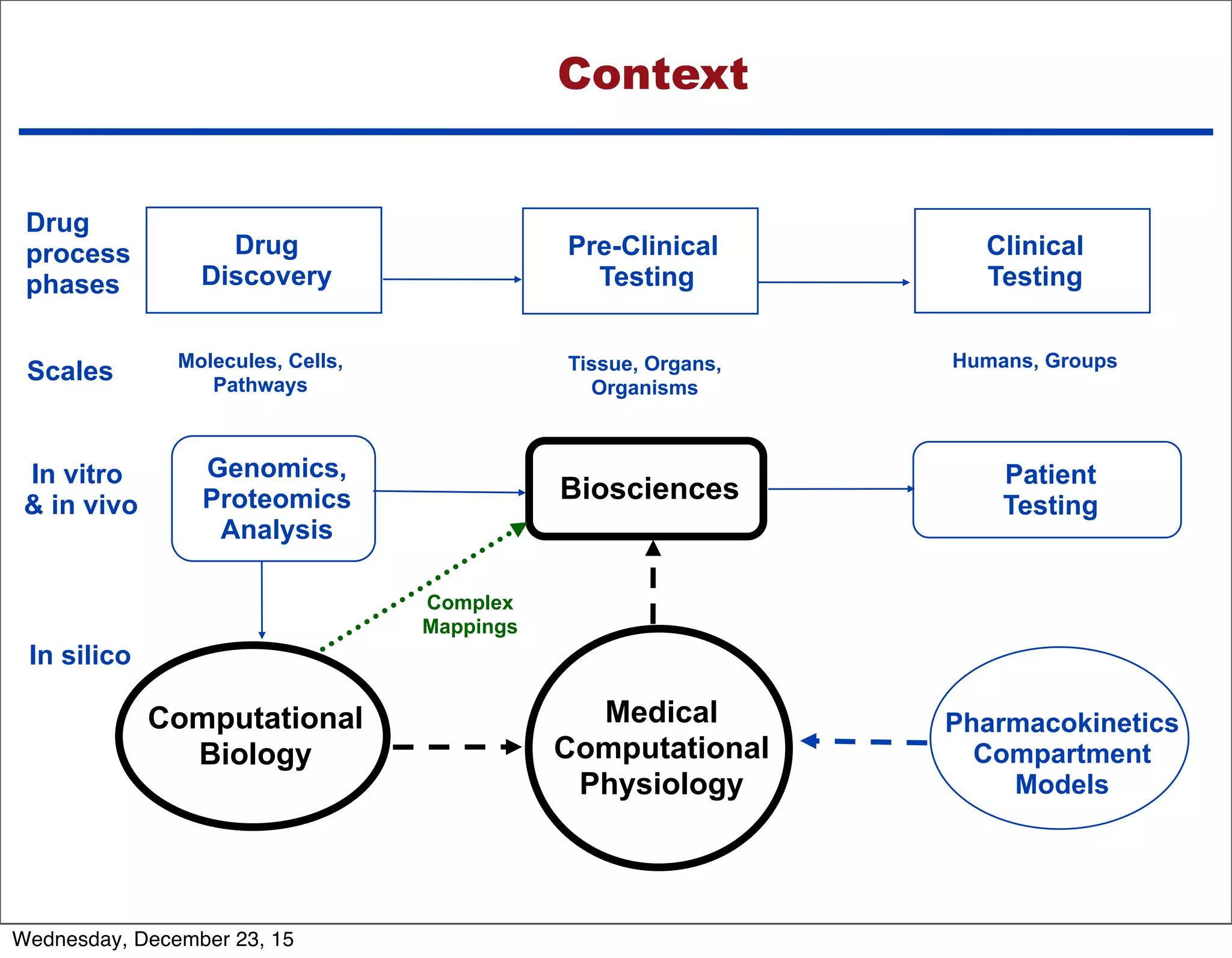 Context

Drug process phases

Drug Discovery

Pre-Clinical Testing

Clinical Testing

Scales

Molecules, Cells, Pathways

Tissue, Organs, Organisms

Humans, Groups

In vitro & in vivo

Genomics, Proteomics Analysis

Biosciences

Patient Testing

Complex Mappings

In silico

Computational Biology

Medical Computational Physiology

Pharmacokinetics Compartment Models

Wednesday, December 23, 15